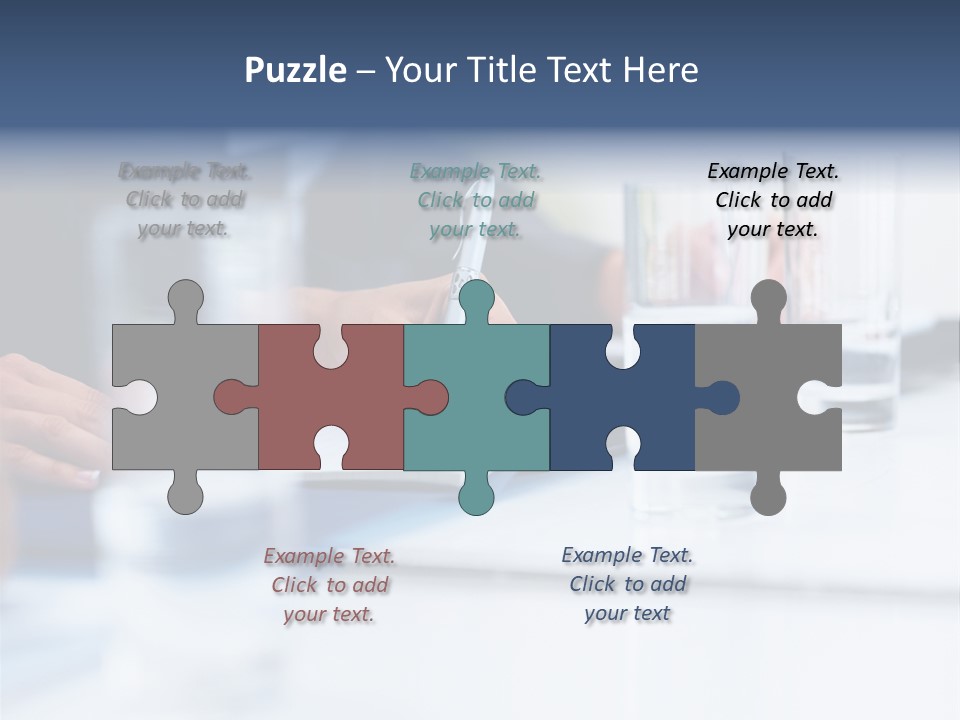 Puzzle – Your Title Text Here

Example Text. Click to add your text.

Example Text. Click to add your text.

Example Text. Click to add your text.

Example Text. Click to add your text.

Example Text. Click to add your text